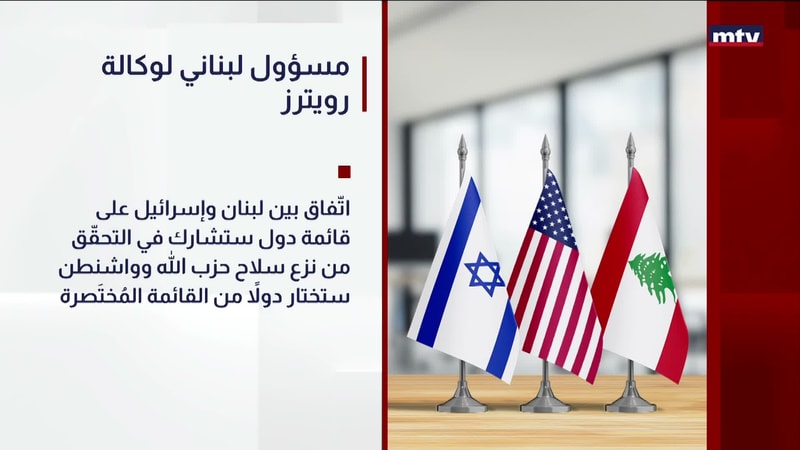 mtv

مسؤول لبناني لوكالة رويترز

اتّفاق بين لبنان وإسرائيل على قائمة دول ستشارك في التحقّق من نزع سلاح حزب الله وواشنطن ستختار دولًا من القائمة المُختَصرة